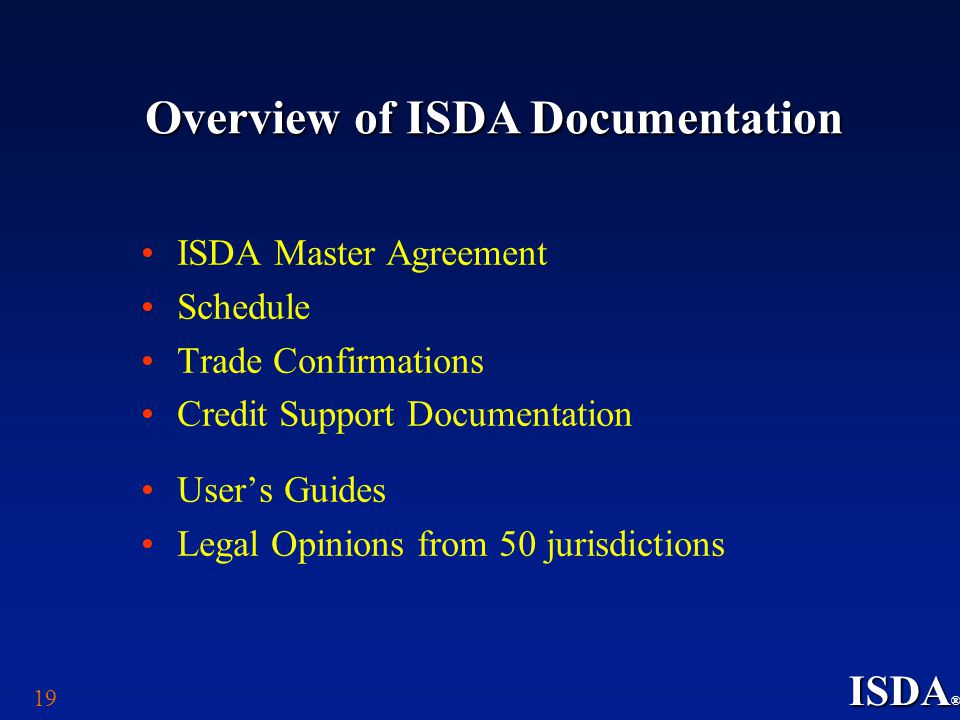 Overview of ISDA Documentation

• ISDA Master Agreement
• Schedule
• Trade Confirmations
• Credit Support Documentation

• User's Guides
• Legal Opinions from 50 jurisdictions

19

ISDA®